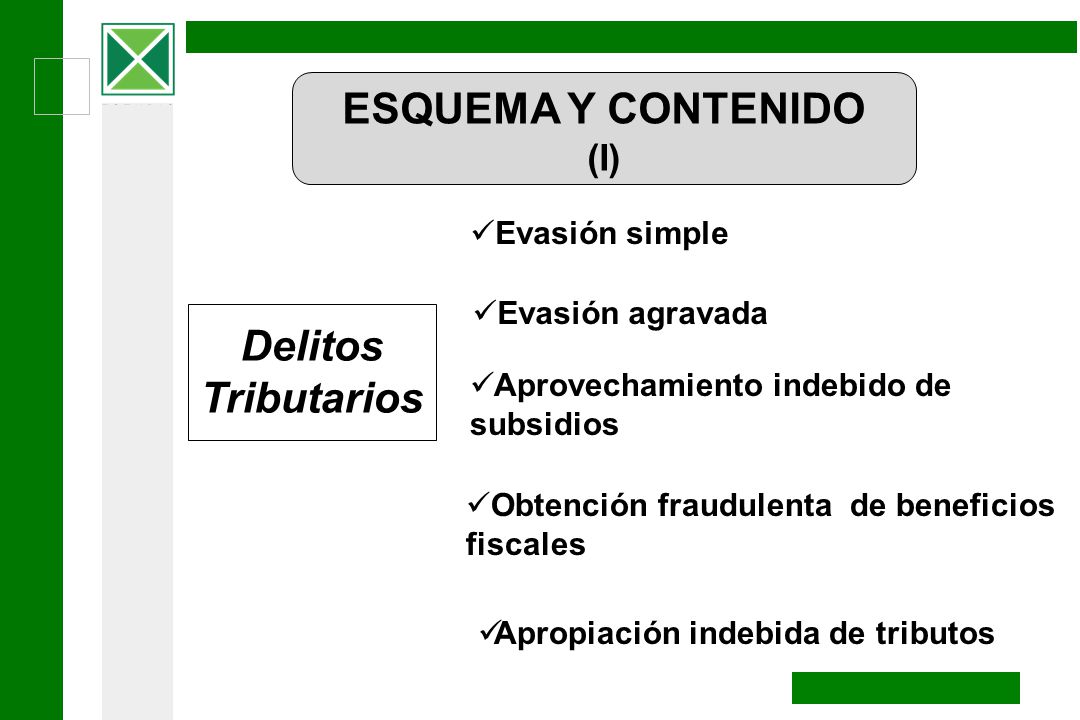 ESQUEMA Y CONTENIDO
(I)

Delitos Tributarios

✓Evasión simple

✓Evasión agravada

✓Aprovechamiento indebido de subsidios

✓Obtención fraudulenta de beneficios fiscales

✓Apropiación indebida de tributos